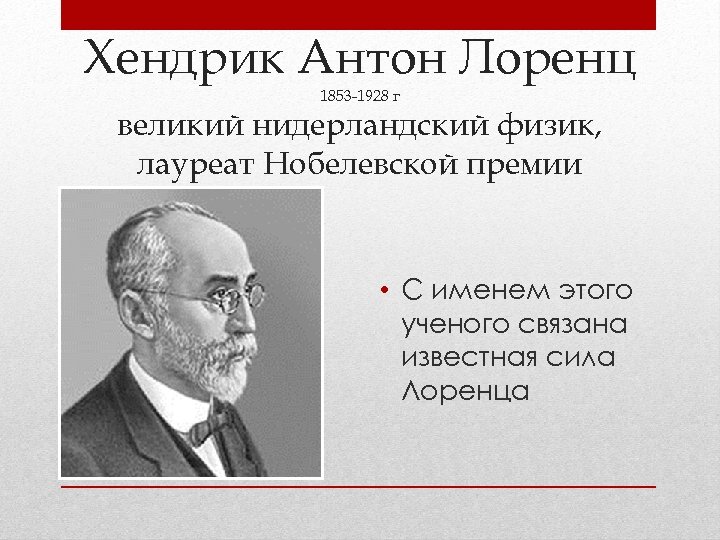 Хендрик Антон Лоренц
1853-1928 г
великий нидерландский физик, лауреат Нобелевской премии

• С именем этого ученого связана известная сила Лоренца